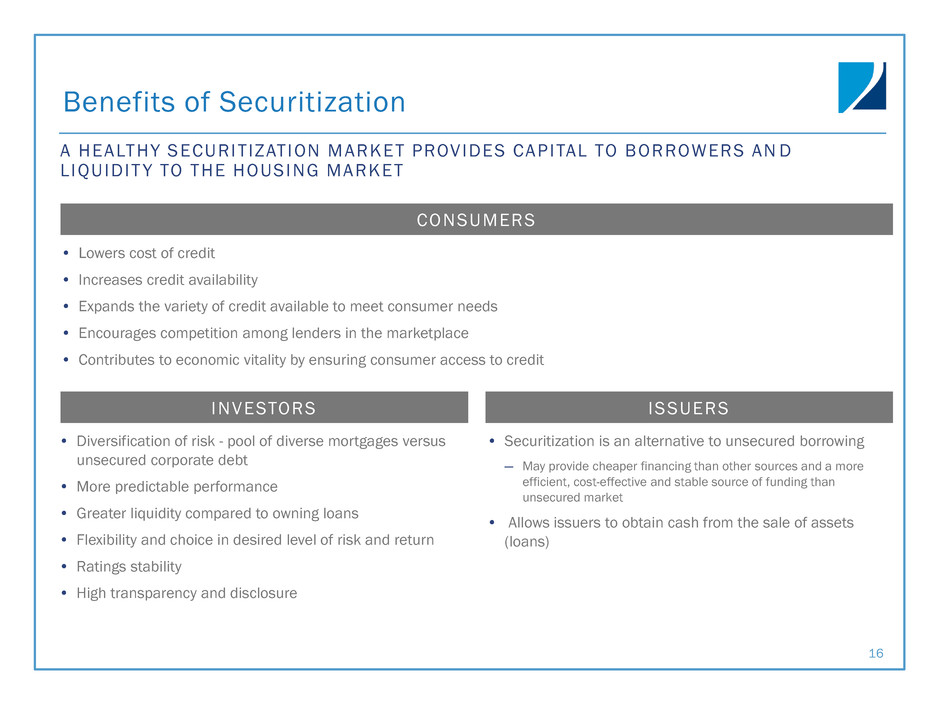 Benefits of Securitization

A HEALTHY SECURITIZATION MARKET PROVIDES CAPITAL TO BORROWERS AND LIQUIDITY TO THE HOUSING MARKET

CONSUMERS

• Lowers cost of credit
• Increases credit availability
• Expands the variety of credit available to meet consumer needs
• Encourages competition among lenders in the marketplace
• Contributes to economic vitality by ensuring consumer access to credit

INVESTORS

• Diversification of risk - pool of diverse mortgages versus unsecured corporate debt
• More predictable performance
• Greater liquidity compared to owning loans
• Flexibility and choice in desired level of risk and return
• Ratings stability
• High transparency and disclosure

ISSUERS

• Securitization is an alternative to unsecured borrowing
– May provide cheaper financing than other sources and a more efficient, cost-effective and stable source of funding than unsecured market
• Allows issuers to obtain cash from the sale of assets (loans)

16